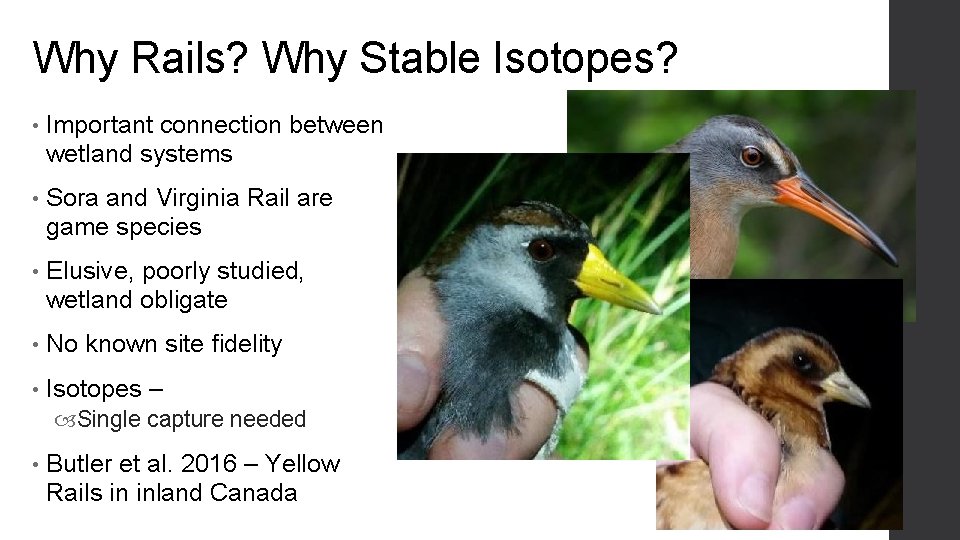 Why Rails? Why Stable Isotopes?

• Important connection between wetland systems

• Sora and Virginia Rail are game species

• Elusive, poorly studied, wetland obligate

• No known site fidelity

• Isotopes –
  Single capture needed

• Butler et al. 2016 – Yellow Rails in inland Canada